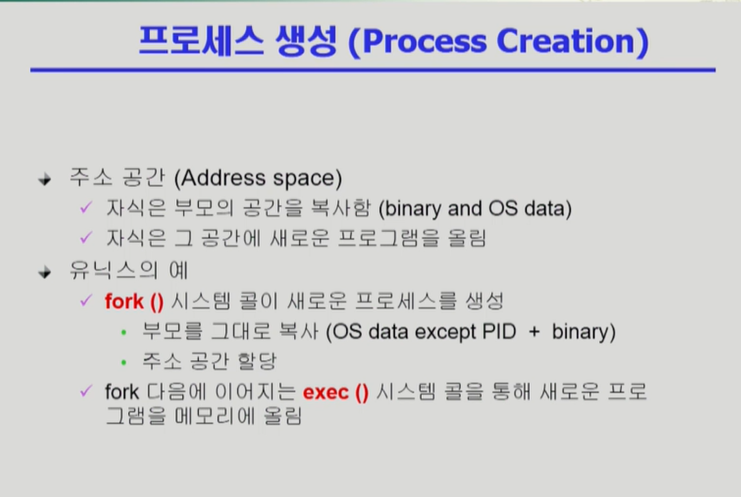 프로세스 생성 (Process Creation)

주소 공간 (Address space)

✓ 자식은 부모의 공간을 복사함 (binary and OS data)

✓ 자식은 그 공간에 새로운 프로그램을 올림

유닉스의 예

✓ fork () 시스템 콜이 새로운 프로세스를 생성

• 부모를 그대로 복사 (OS data except PID + binary)

• 주소 공간 할당

✓ fork 다음에 이어지는 exec () 시스템 콜을 통해 새로운 프로그램을 메모리에 올림